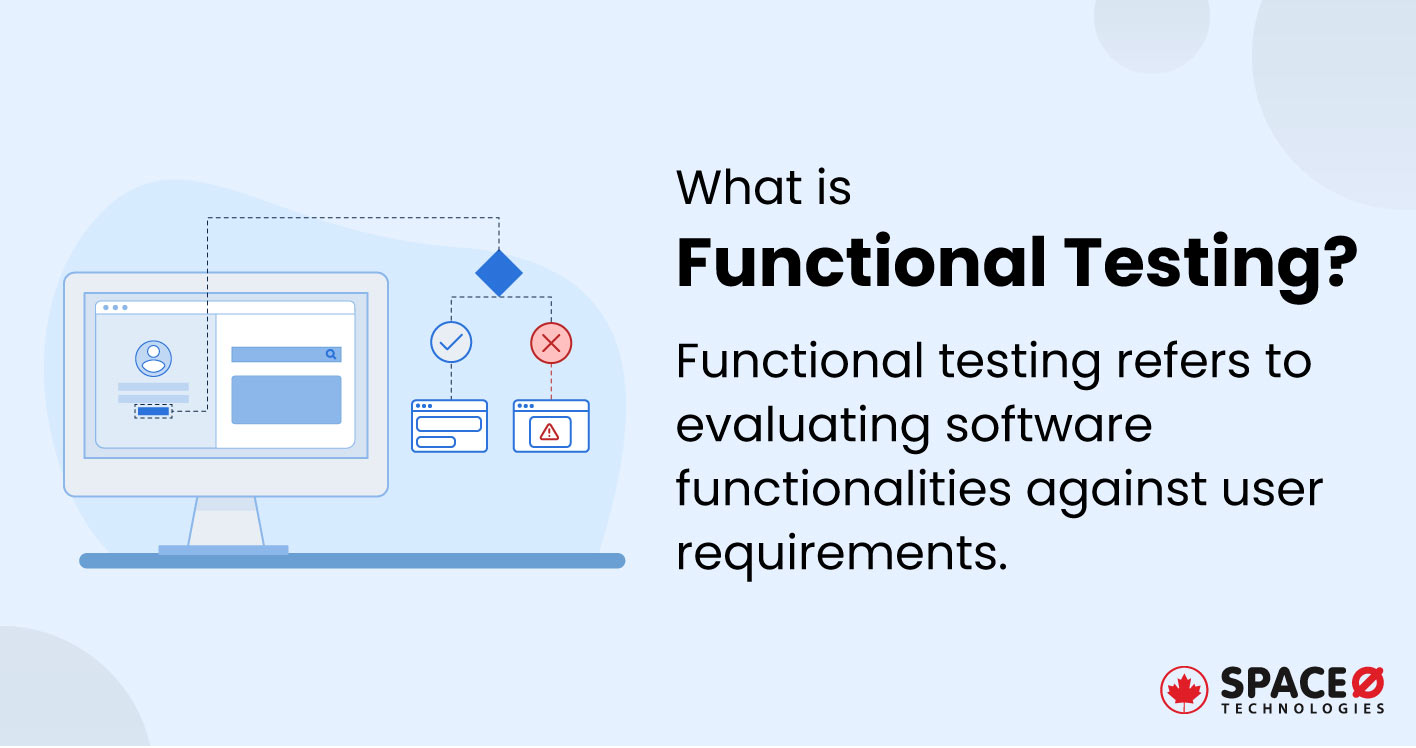 What is
Functional Testing?

Functional testing refers to evaluating software functionalities against user requirements.

SPACEØ
TECHNOLOGIES